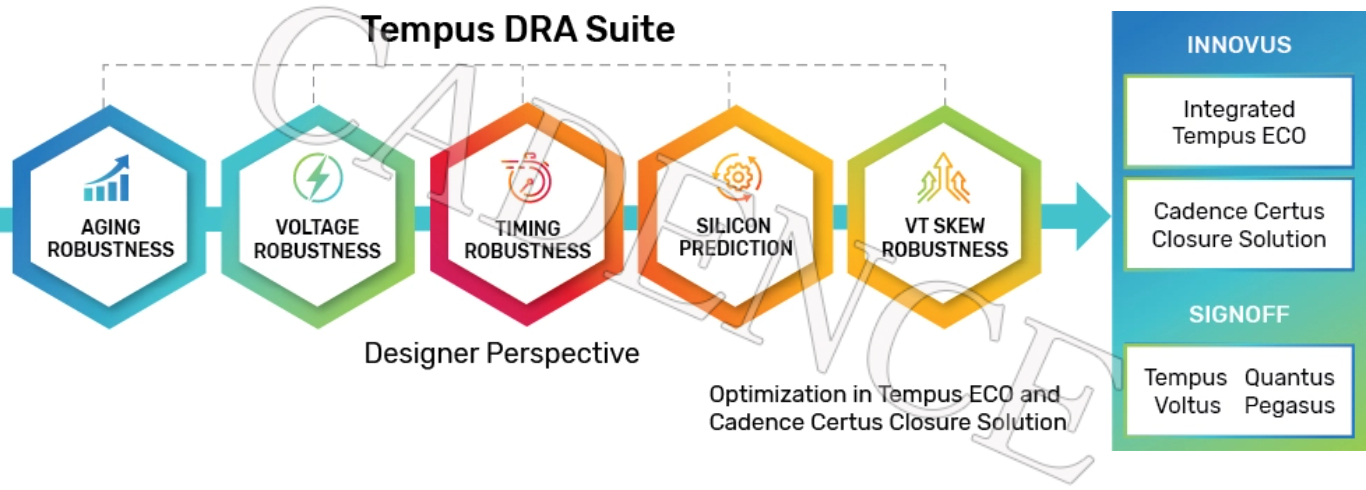 Tempus DRA Suite

AGING ROBUSTNESS

VOLTAGE ROBUSTNESS

TIMING ROBUSTNESS

SILICON PREDICTION

VT SKEW ROBUSTNESS

Designer Perspective

Optimization in Tempus ECO and Cadence Certus Closure Solution

INNOVUS

Integrated Tempus ECO

Cadence Certus Closure Solution

SIGNOFF

Tempus Voltus

Quantus Pegasus

CADENCE